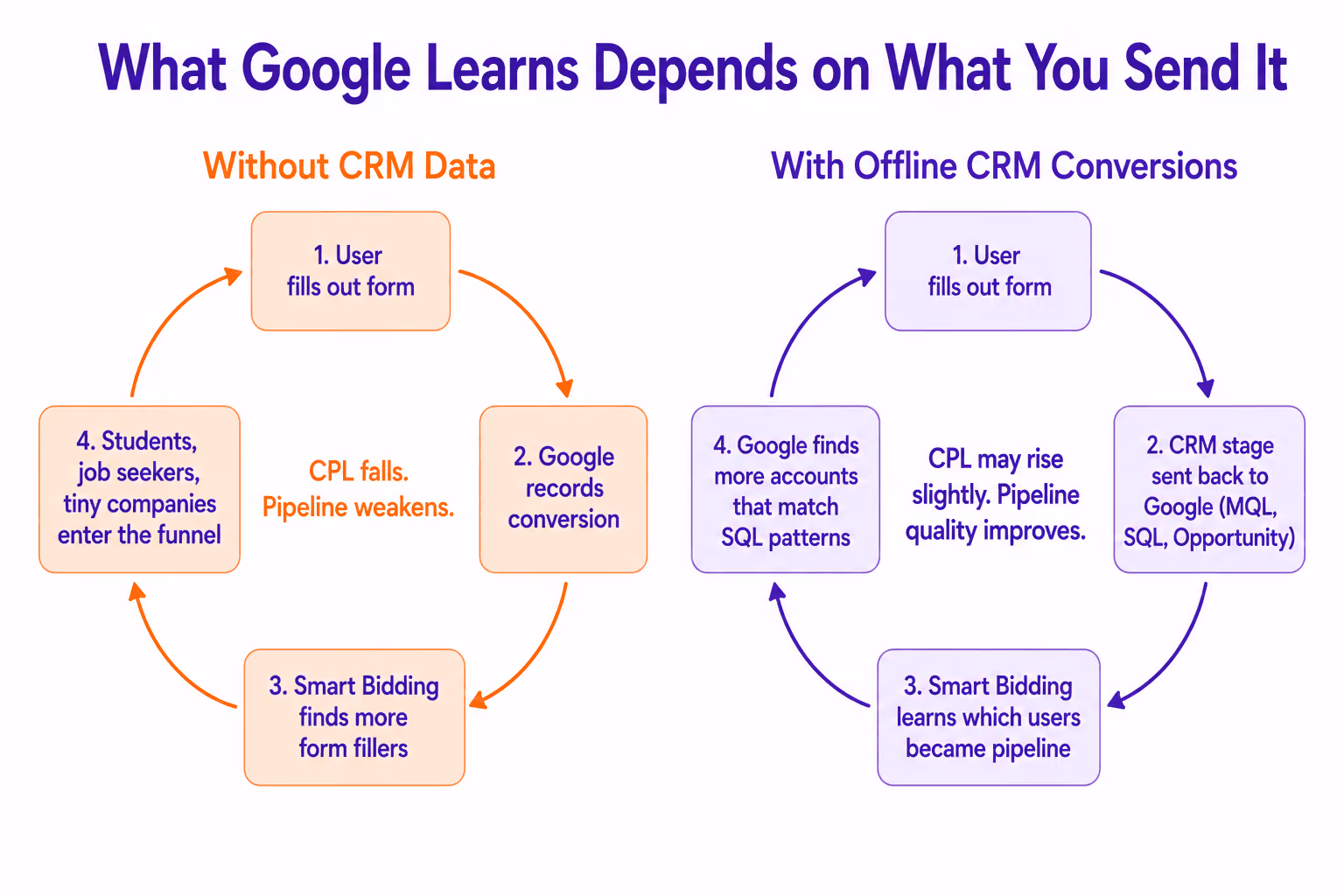 What Google Learns Depends on What You Send It

Without CRM Data

1. User fills out form

2. Google records conversion

3. Smart Bidding finds more form fillers

4. Students, job seekers, tiny companies enter the funnel

CPL falls. Pipeline weakens.

With Offline CRM Conversions

1. User fills out form

2. CRM stage sent back to Google (MQL, SQL, Opportunity)

3. Smart Bidding learns which users became pipeline

4. Google finds more accounts that match SQL patterns

CPL may rise slightly. Pipeline quality improves.